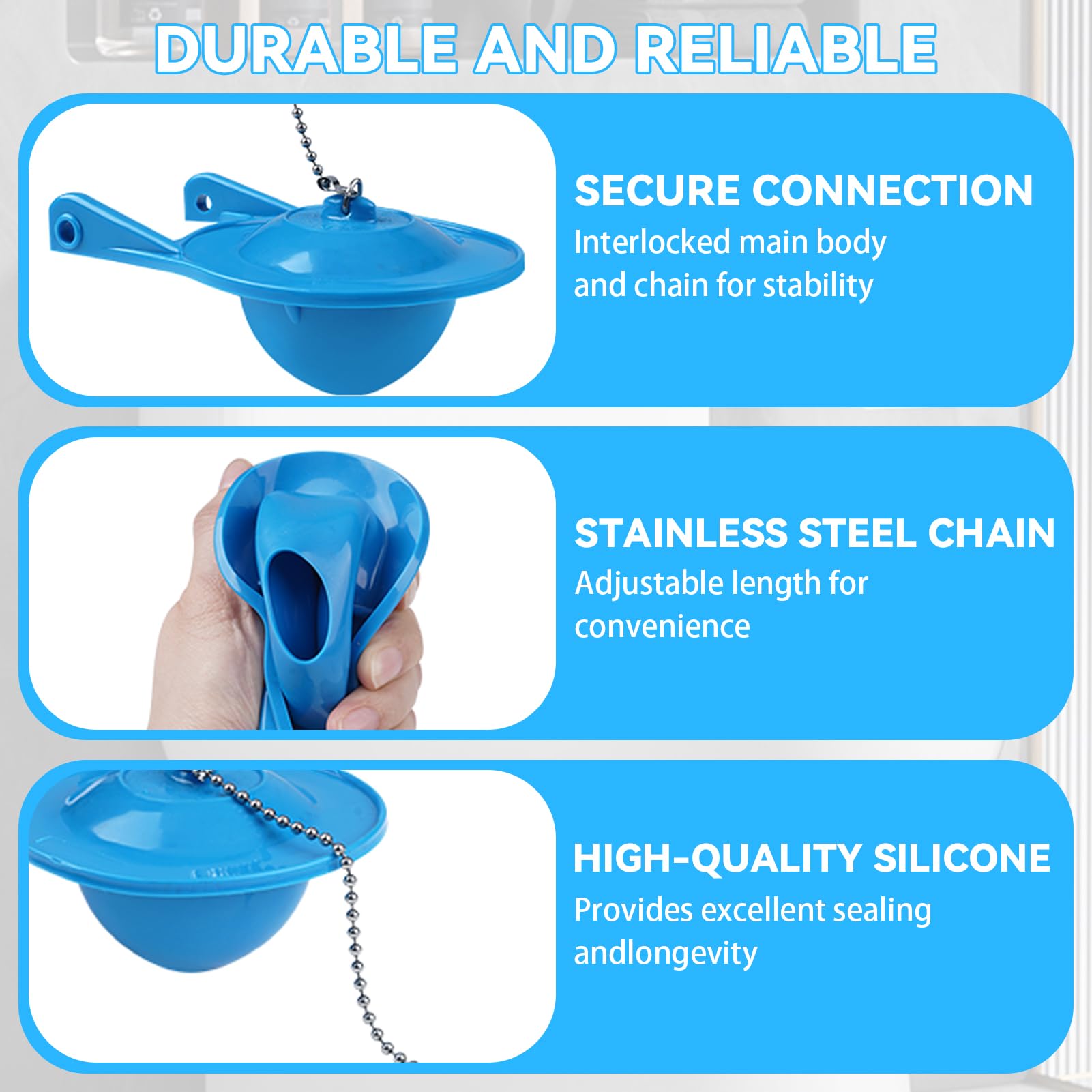 DURABLE AND RELIABLE

SECURE CONNECTION
Interlocked main body and chain for stability

STAINLESS STEEL CHAIN
Adjustable length for convenience

HIGH-QUALITY SILICONE
Provides excellent sealing andlongevity